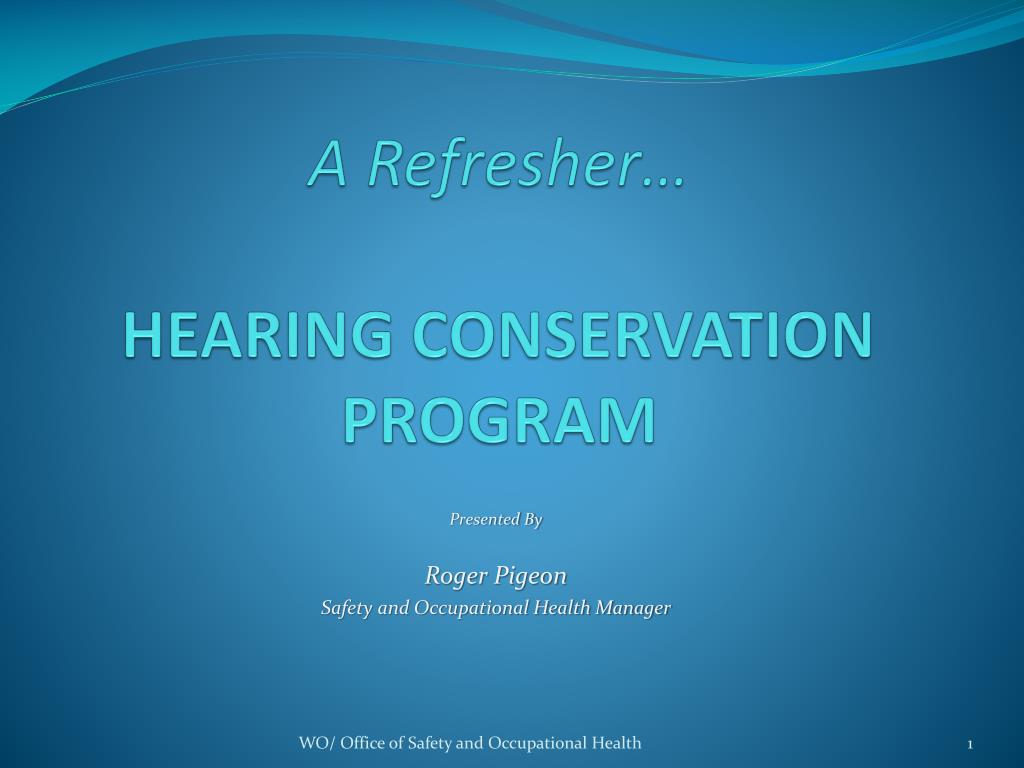 A Refresher…

HEARING CONSERVATION PROGRAM

Presented By

Roger Pigeon
Safety and Occupational Health Manager

WO/ Office of Safety and Occupational Health

1